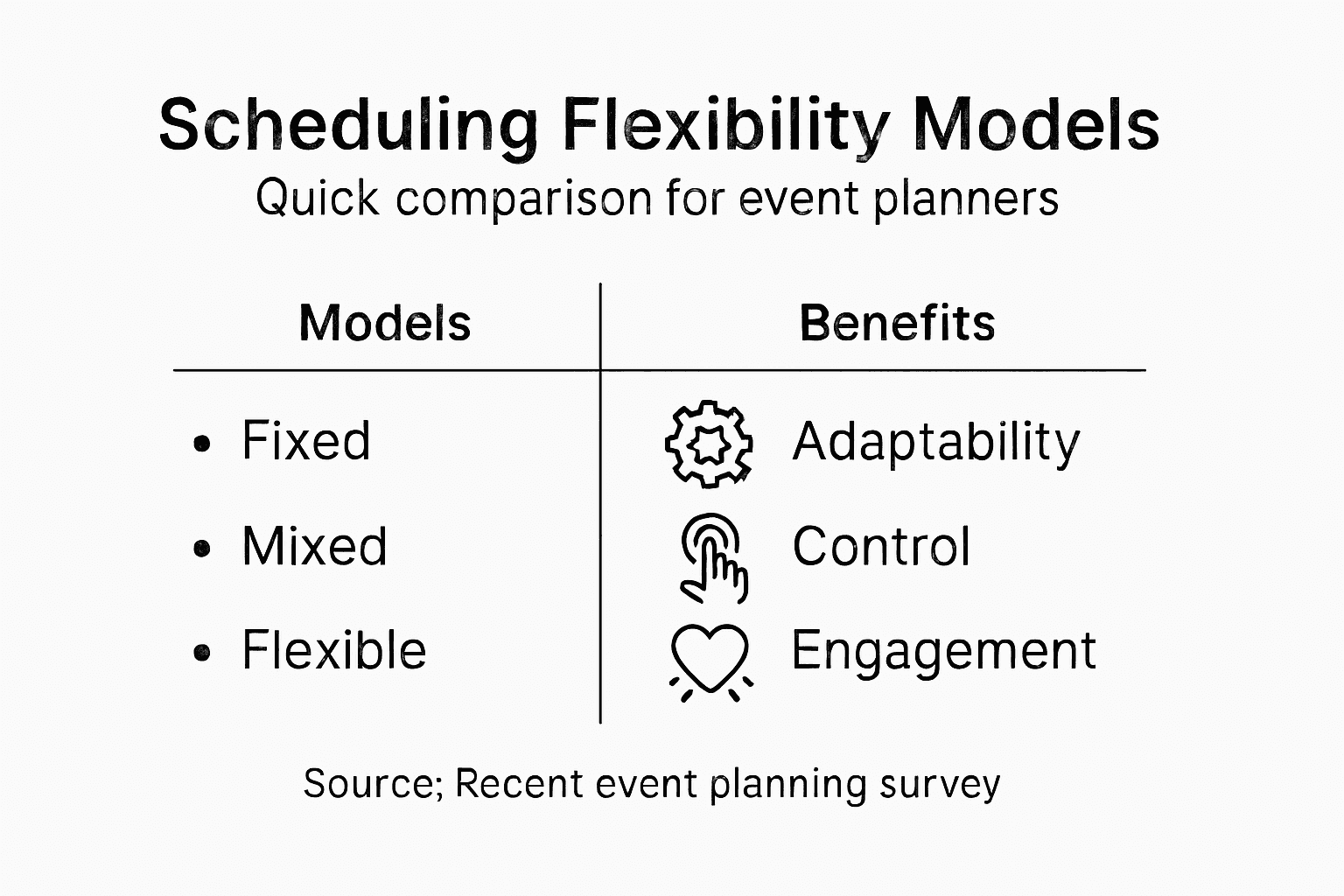 Scheduling Flexibility Models
Quick comparison for event planners

| Models | Benefits |
|---|---|
| • Fixed | Adaptability |
| • Mixed | Control |
| • Flexible | Engagement |

Source; Recent event planning survey